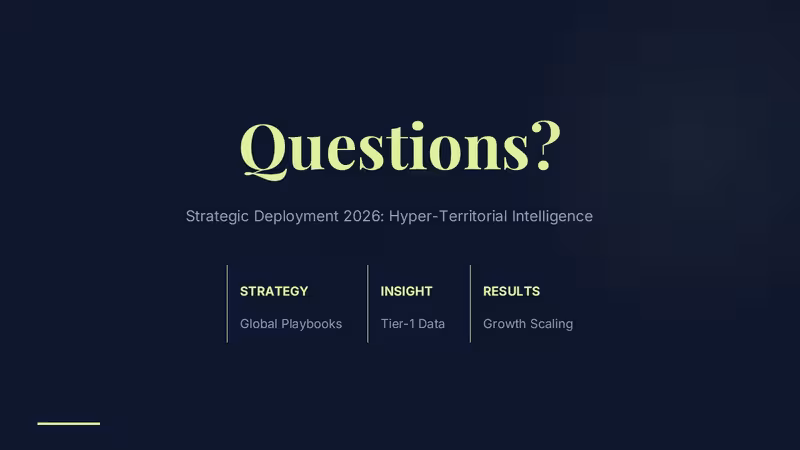 Questions?

Strategic Deployment 2026: Hyper-Territorial Intelligence

STRATEGY
Global Playbooks

INSIGHT
Tier-1 Data

RESULTS
Growth Scaling